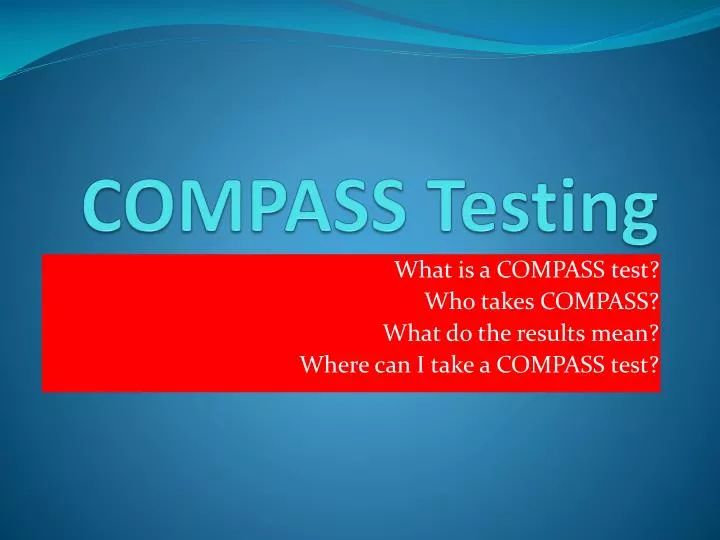 COMPASS Testing

What is a COMPASS test?
Who takes COMPASS?
What do the results mean?
Where can I take a COMPASS test?